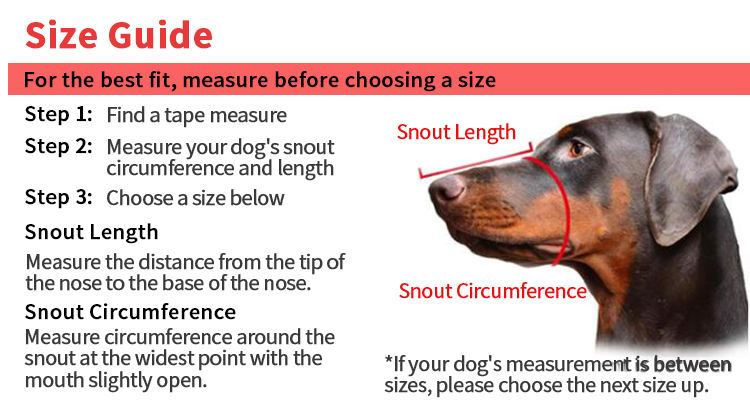 Size Guide

For the best fit, measure before choosing a size

Step 1: Find a tape measure

Step 2: Measure your dog's snout circumference and length

Step 3: Choose a size below

Snout Length

Measure the distance from the tip of the nose to the base of the nose.

Snout Circumference

Measure circumference around the snout at the widest point with the mouth slightly open.

Snout Length

Snout Circumference

*If your dog's measurement is between sizes, please choose the next size up.